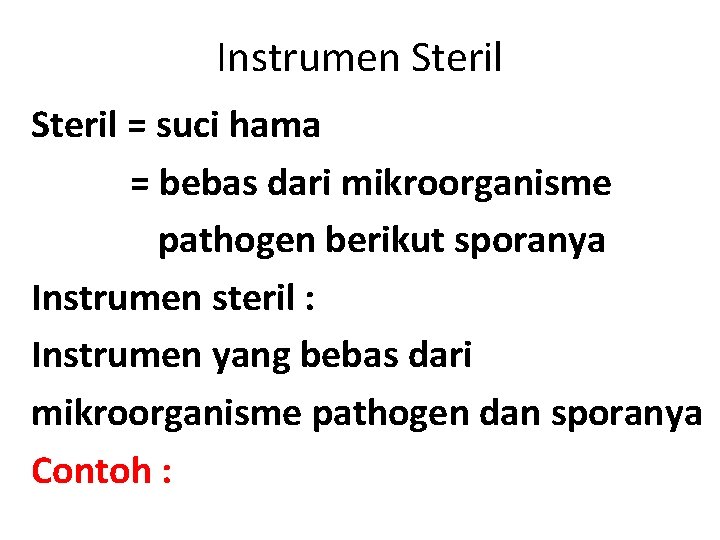 Instrumen Steril

Steril = suci hama
= bebas dari mikroorganisme pathogen berikut sporanya

Instrumen steril :
Instrumen yang bebas dari mikroorganisme pathogen dan sporanya

Contoh :